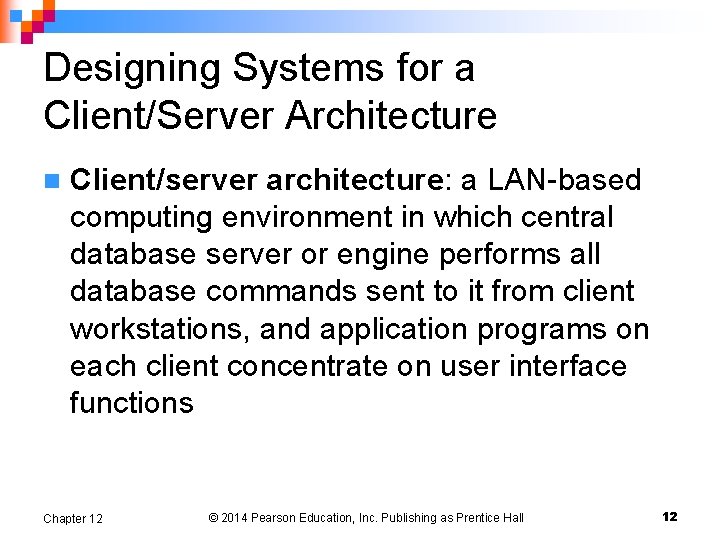 Designing Systems for a Client/Server Architecture

Client/server architecture: a LAN-based computing environment in which central database server or engine performs all database commands sent to it from client workstations, and application programs on each client concentrate on user interface functions

Chapter 12

© 2014 Pearson Education, Inc. Publishing as Prentice Hall

12